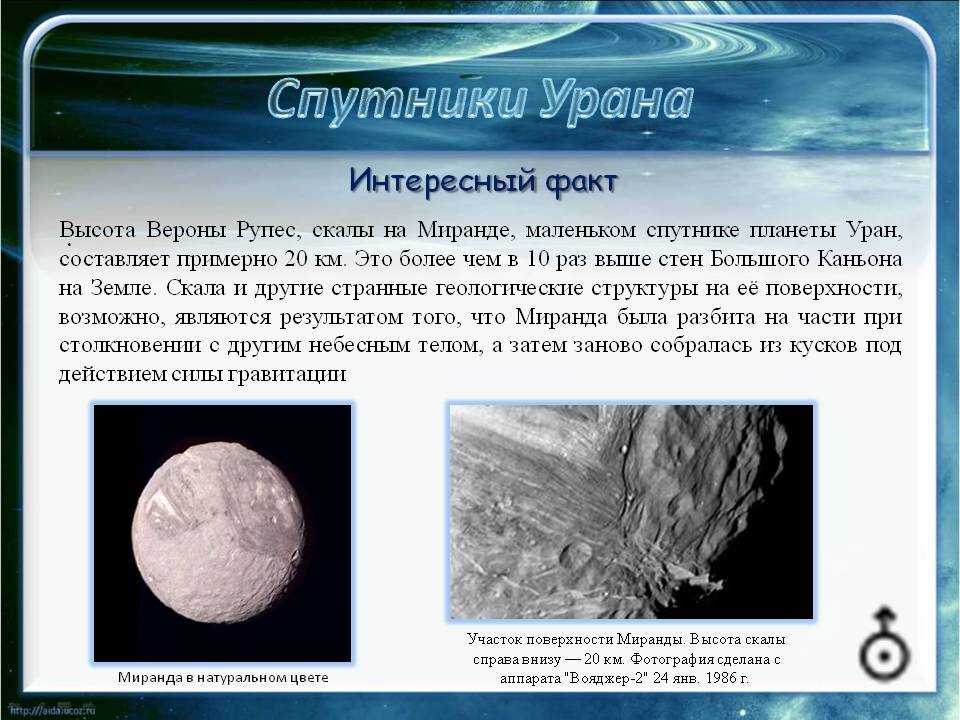 Спутники Урана

Интересный факт

Высота Вероны Рупес, скалы на Миранде, маленьком спутнике планеты Уран, составляет примерно 20 км. Это более чем в 10 раз выше стен Большого Каньона на Земле. Скала и другие странные геологические структуры на её поверхности, возможно, являются результатом того, что Миранда была разбита на части при столкновении с другим небесным телом, а затем заново собралась из кусков под действием силы гравитации

Миранда в натуральном цвете

Участок поверхности Миранды. Высота скалы справа внизу — 20 км. Фотография сделана с аппарата "Вояджер-2" 24 янв. 1986 г.

http://aida.ucoz.ru